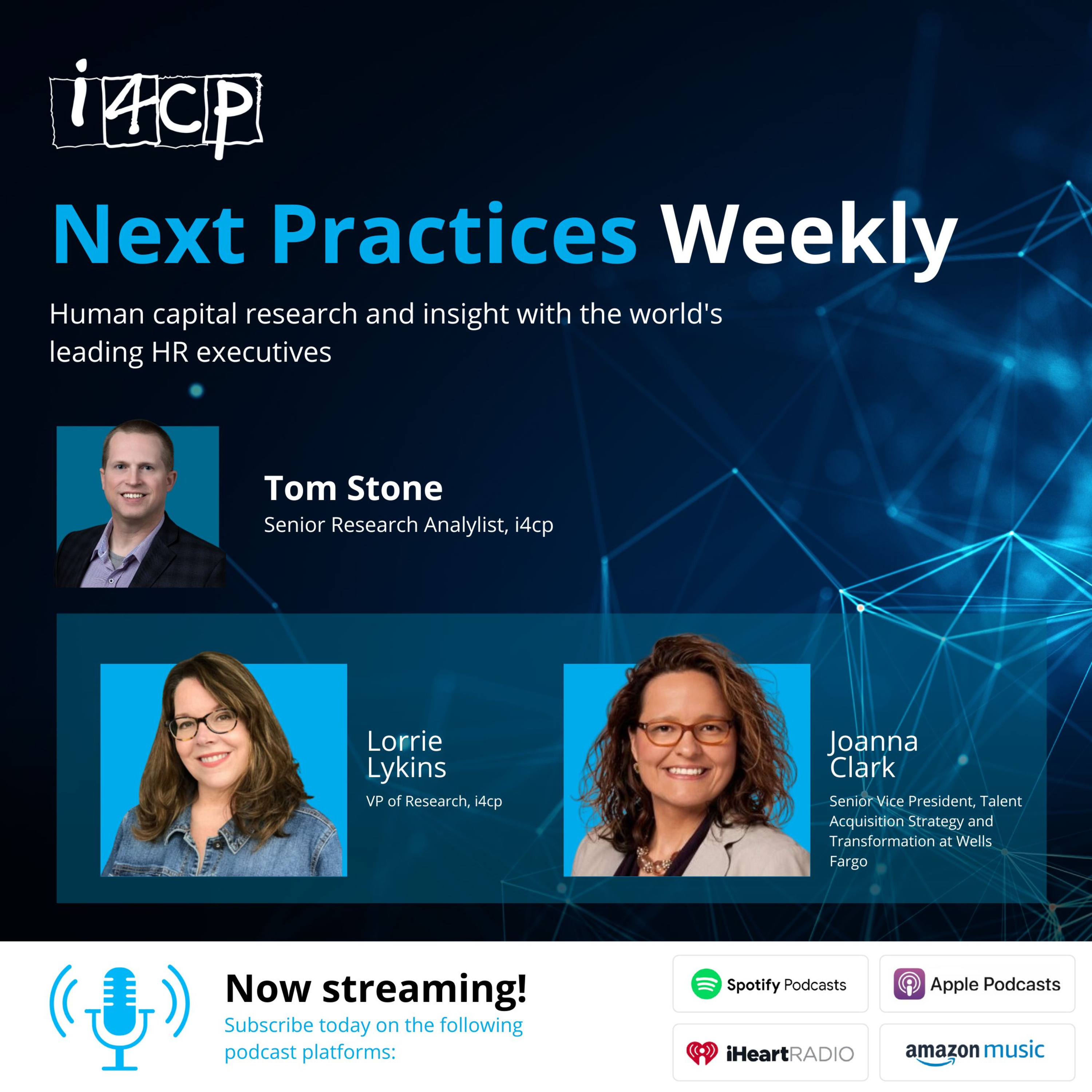 i4cp

Next Practices Weekly

Human capital research and insight with the world's leading HR executives

Tom Stone
Senior Research Analylist, i4cp

Lorrie Lykins
VP of Research, i4cp

Joanna Clark
Senior Vice President, Talent Acquisition Strategy and Transformation at Wells Fargo

Now streaming!
Subscribe today on the following podcast platforms:

Spotify Podcasts

Apple Podcasts

iHeartRADIO

amazon music